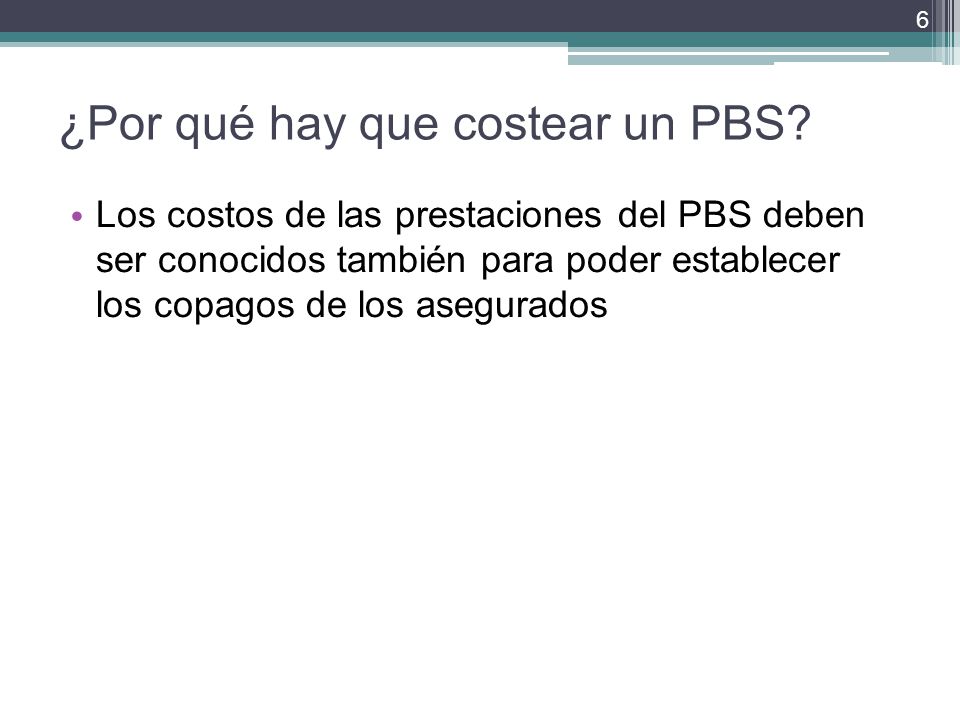 6

¿Por qué hay que costear un PBS?

• Los costos de las prestaciones del PBS deben ser conocidos también para poder establecer los copagos de los asegurados